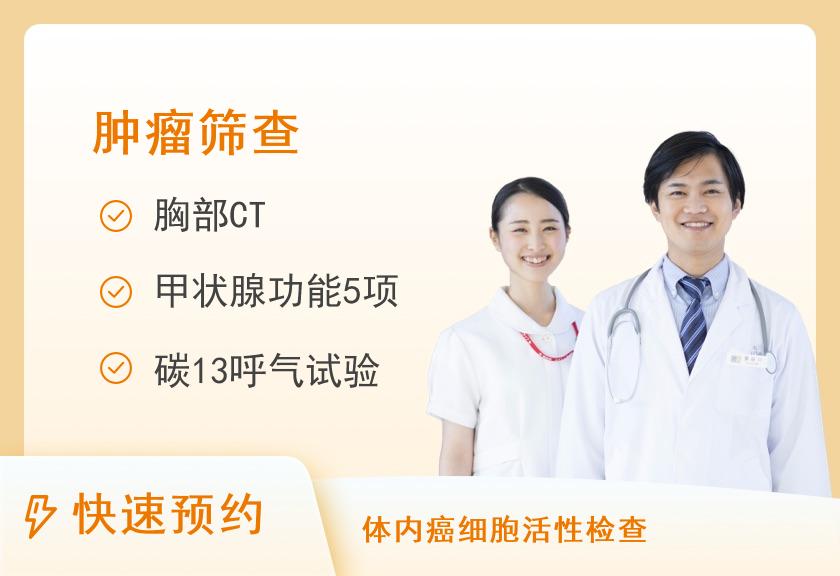 肿瘤筛查

胸部CT

甲状腺功能5项

碳13呼气试验

快速预约

体内癌细胞活性检查